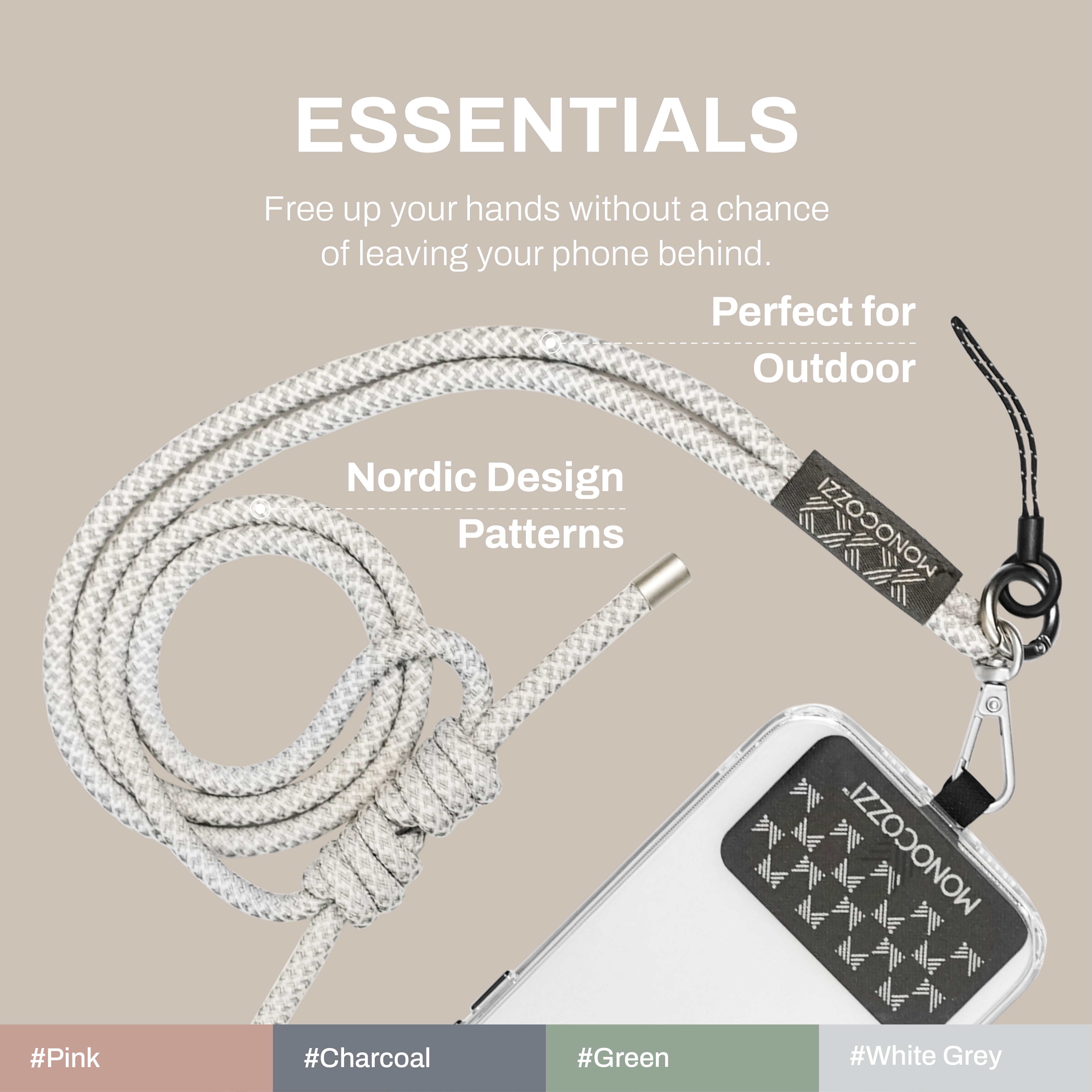 ESSENTIALS

Free up your hands without a chance of leaving your phone behind.

Perfect for Outdoor

Nordic Design Patterns

MONOCOZZI

MONOCOZZI

#Pink

#Charcoal

#Green

#White Grey